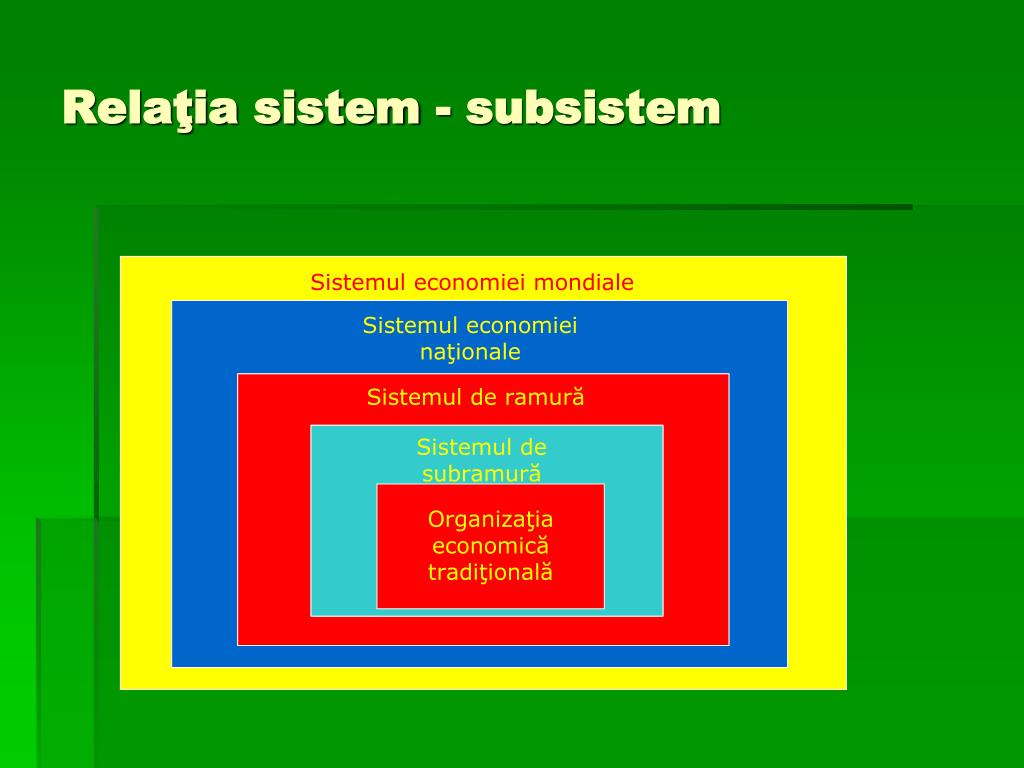 Relaţia sistem - subsistem

Sistemul economiei mondiale

Sistemul economiei naţionale

Sistemul de ramură

Sistemul de subramură

Organizaţia economică tradiţională